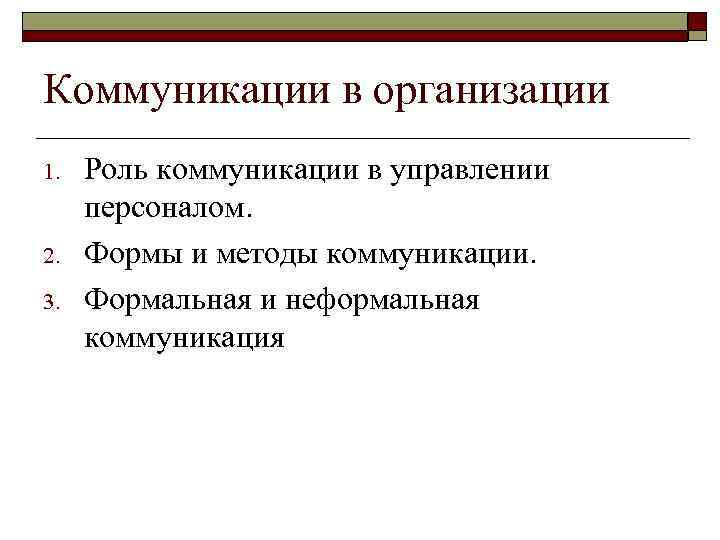 Коммуникации в организации

1. Роль коммуникации в управлении персоналом.
2. Формы и методы коммуникации.
3. Формальная и неформальная коммуникация